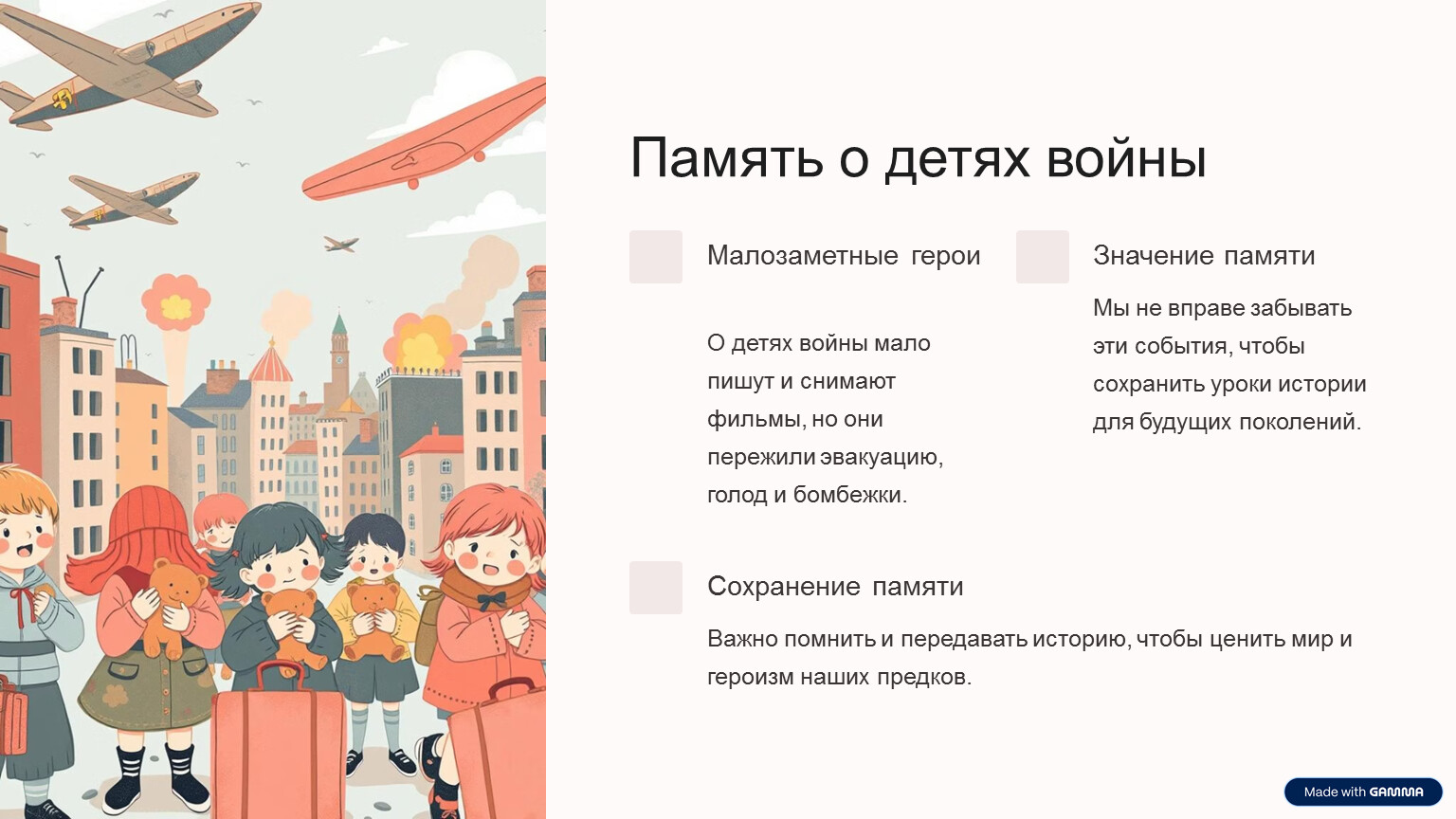 Память о детях войны

Малозаметные герои

О детях войны мало пишут и снимают фильмы, но они пережили эвакуацию, голод и бомбежки.

Значение памяти

Мы не вправе забывать эти события, чтобы сохранить уроки истории для будущих поколений.

Сохранение памяти

Важно помнить и передавать историю, чтобы ценить мир и героизм наших предков.

Made with GAMMA